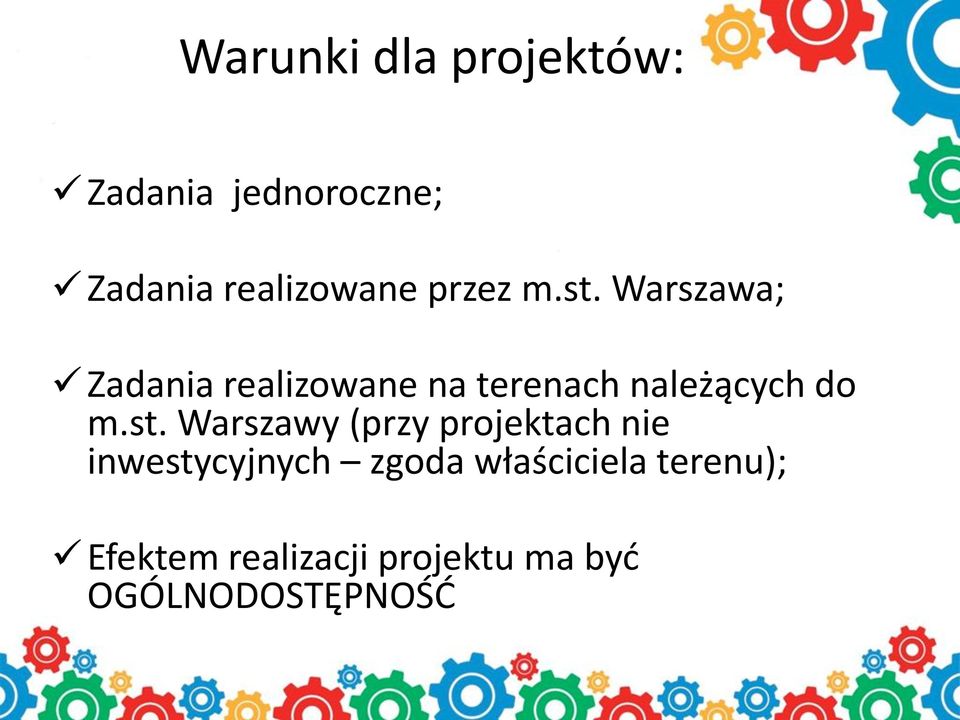 Warunki dla projektów:

✓ Zadania  jednoroczne;

✓ Zadania realizowane przez m.st. Warszawa;

✓ Zadania realizowane na terenach należących do m.st. Warszawy (przy projektach nie inwestycyjnych – zgoda właściciela terenu);

✓ Efektem realizacji projektu ma być OGÓLNODOSTĘPNOŚĆ